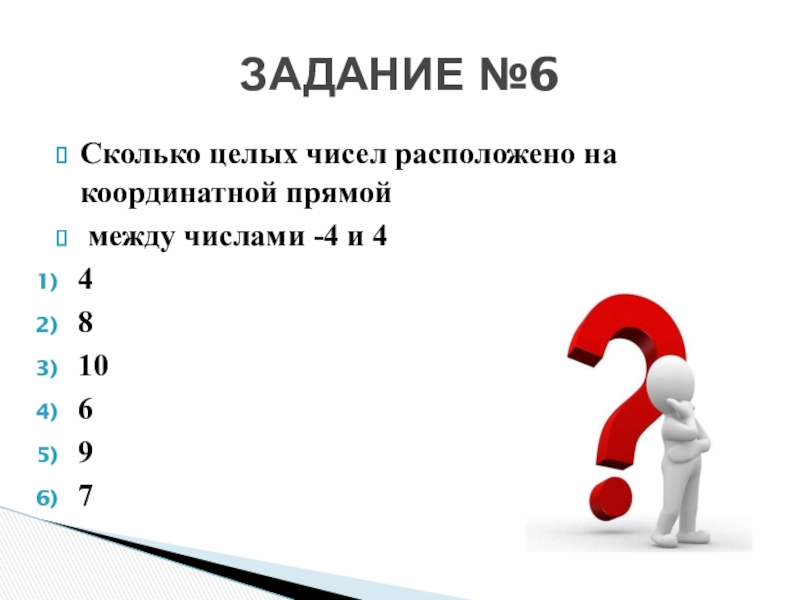 ЗАДАНИЕ №6

Сколько целых чисел расположено на координатной прямой

между числами -4 и 4

1) 4
2) 8
3) 10
4) 6
5) 9
6) 7